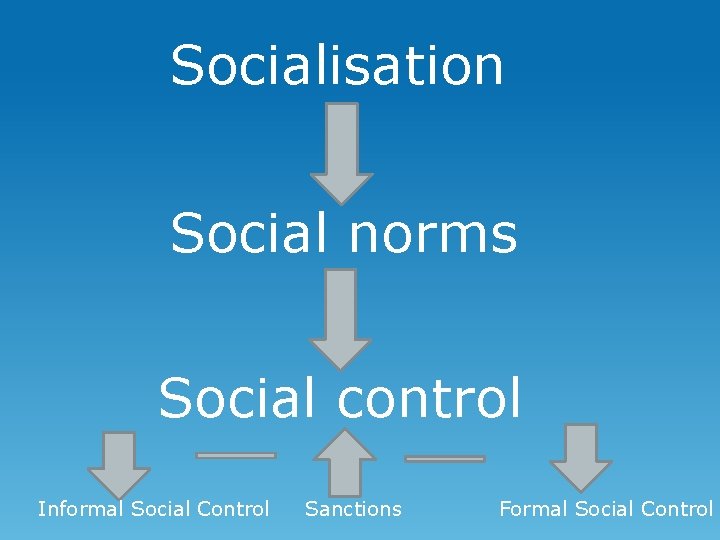 Socialisation

Social norms

Social control

Informal Social Control

Sanctions

Formal Social Control